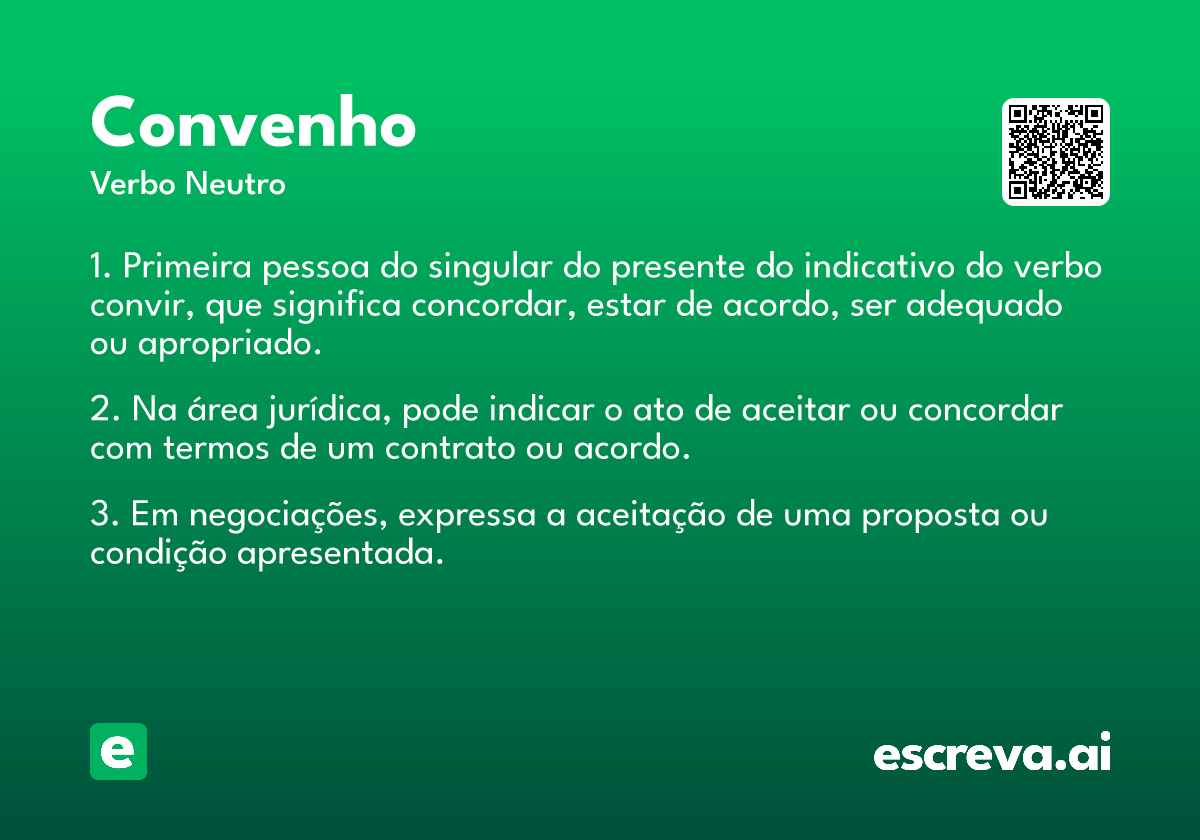 Convenho
Verbo Neutro

1. Primeira pessoa do singular do presente do indicativo do verbo convir, que significa concordar, estar de acordo, ser adequado ou apropriado.

2. Na área jurídica, pode indicar o ato de aceitar ou concordar com termos de um contrato ou acordo.

3. Em negociações, expressa a aceitação de uma proposta ou condição apresentada.

e

escreva.ai